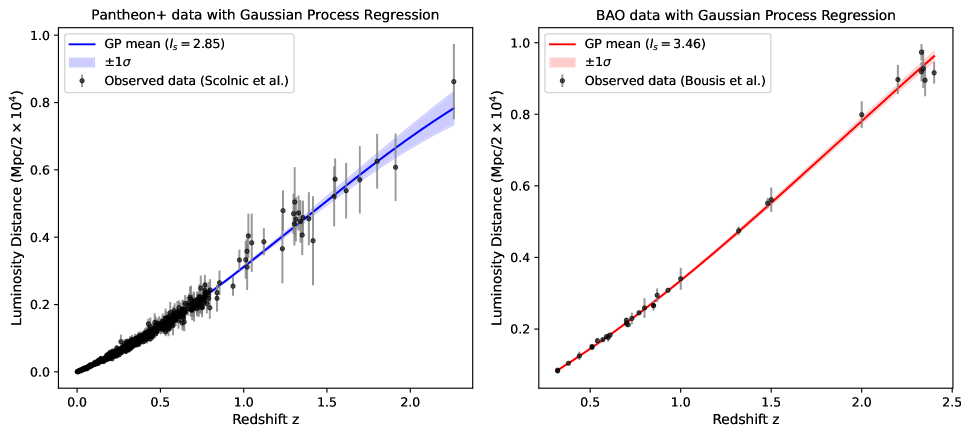 Pantheon+ data with Gaussian Process Regression

GP mean ($l_s = 2.85$)
$\pm 1\sigma$
Observed data (Scolnic et al.)

Luminosity Distance (Mpc/$2 \times 10^4$)

1.0
0.8
0.6
0.4
0.2
0.0

0.0 0.5 1.0 1.5 2.0

Redshift z

BAO data with Gaussian Process Regression

GP mean ($l_s = 3.46$)
$\pm 1\sigma$
Observed data (Bousis et al.)

Luminosity Distance (Mpc/$2 \times 10^4$)

1.0
0.8
0.6
0.4
0.2

0.5 1.0 1.5 2.0 2.5

Redshift z